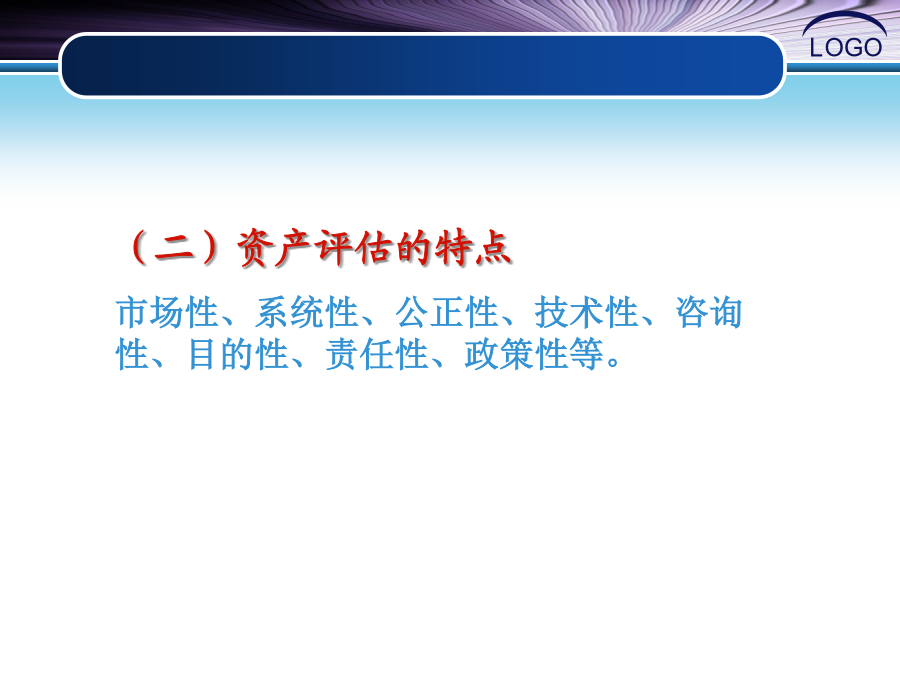 LOGO

（二）资产评估的特点

市场性、系统性、公正性、技术性、咨询性、目的性、责任性、政策性等。